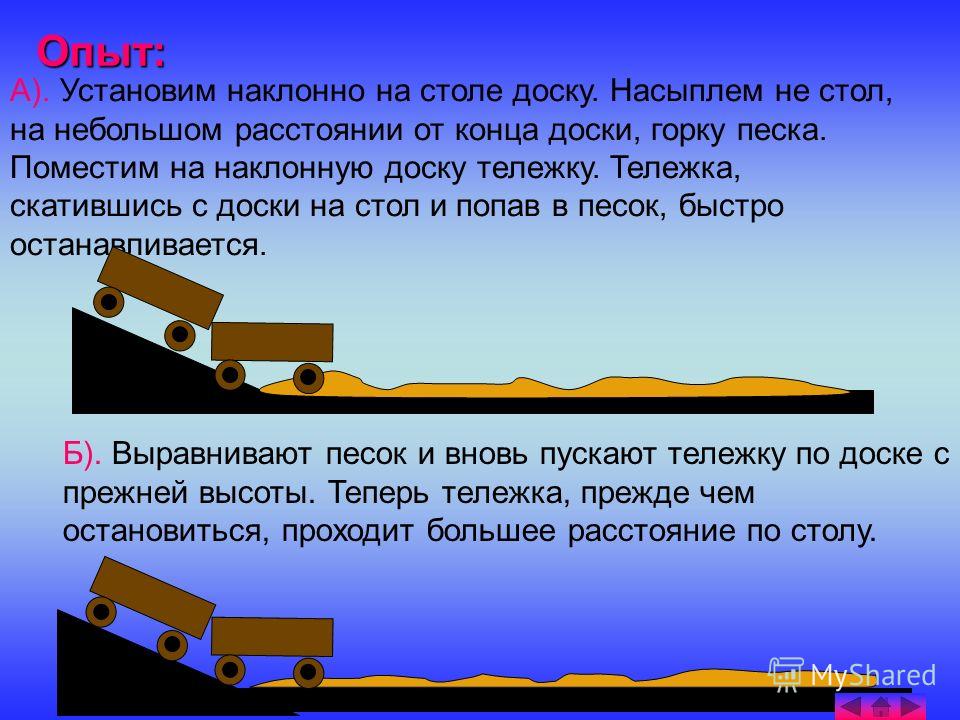 Опыт:

А). Установим наклонно на столе доску. Насыплем не стол, на небольшом расстоянии от конца доски, горку песка. Поместим на наклонную доску тележку. Тележка, скатившись с доски на стол и попав в песок, быстро останавливается.

Б). Выравнивают песок и вновь пускают тележку по доске с прежней высоты. Теперь тележка, прежде чем остановиться, проходит большее расстояние по столу.

MyShared